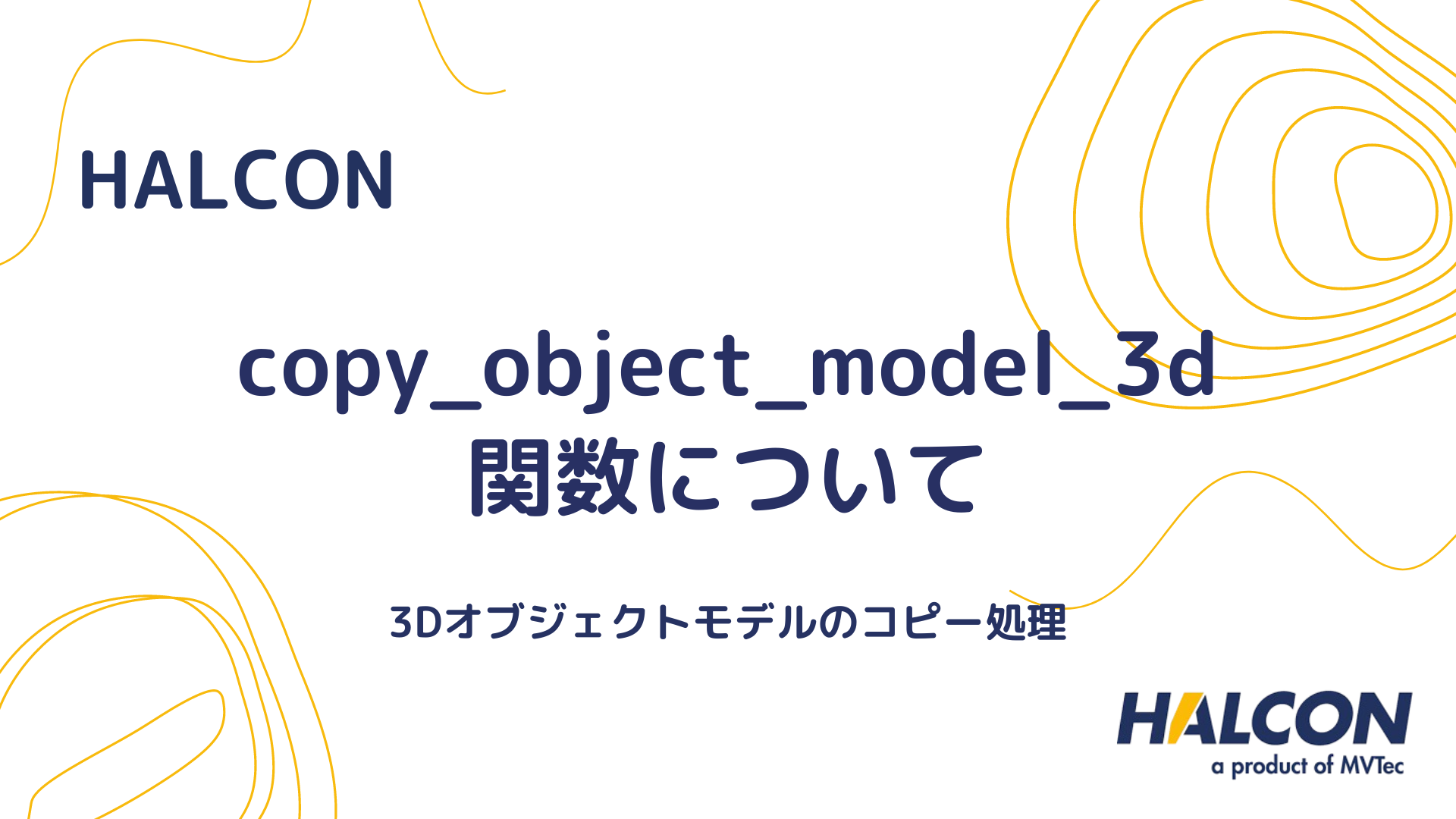 HALCON

copy_object_model_3d
関数について

3Dオブジェクトモデルのコピー処理

HALCON
a product of MVTec